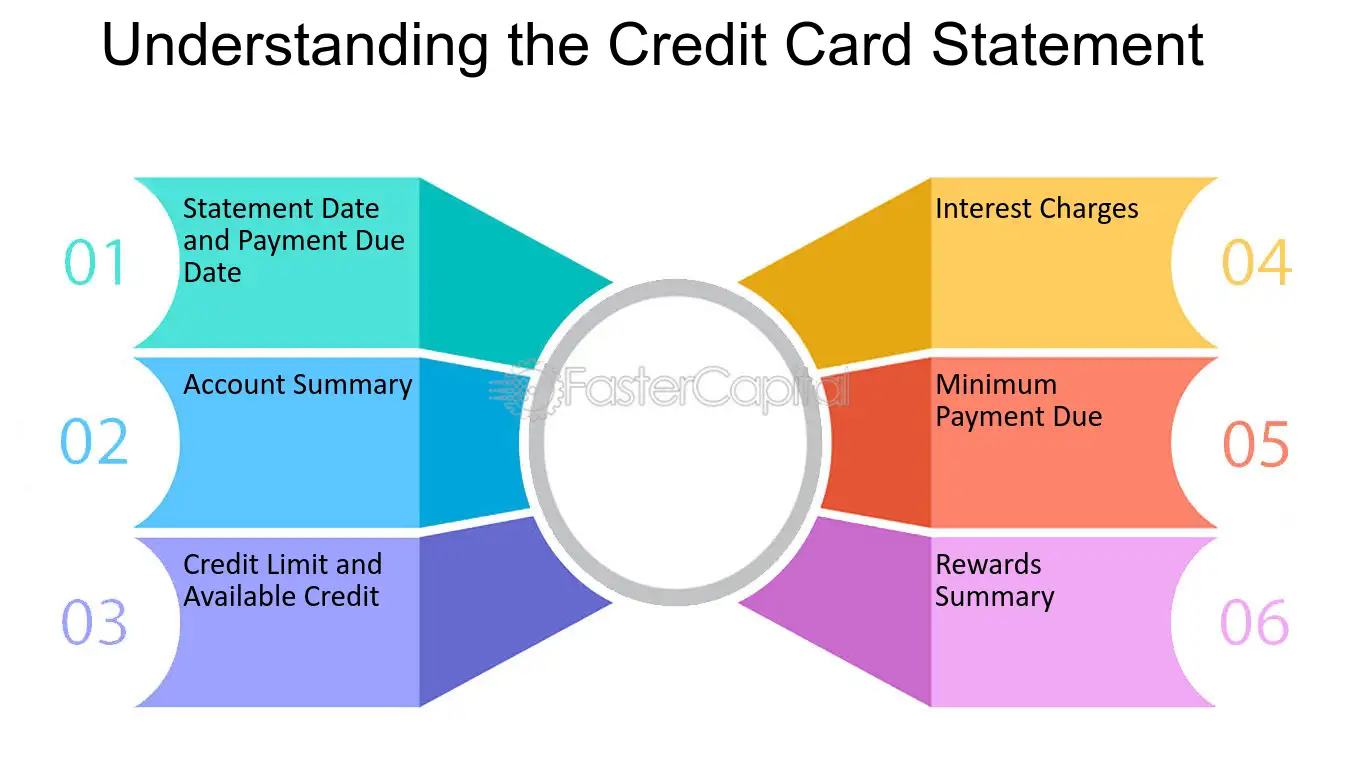 Understanding the Credit Card Statement

01 Statement Date and Payment Due Date

02 Account Summary

03 Credit Limit and Available Credit

FasterCapital

Interest Charges 04

Minimum Payment Due 05

Rewards Summary 06